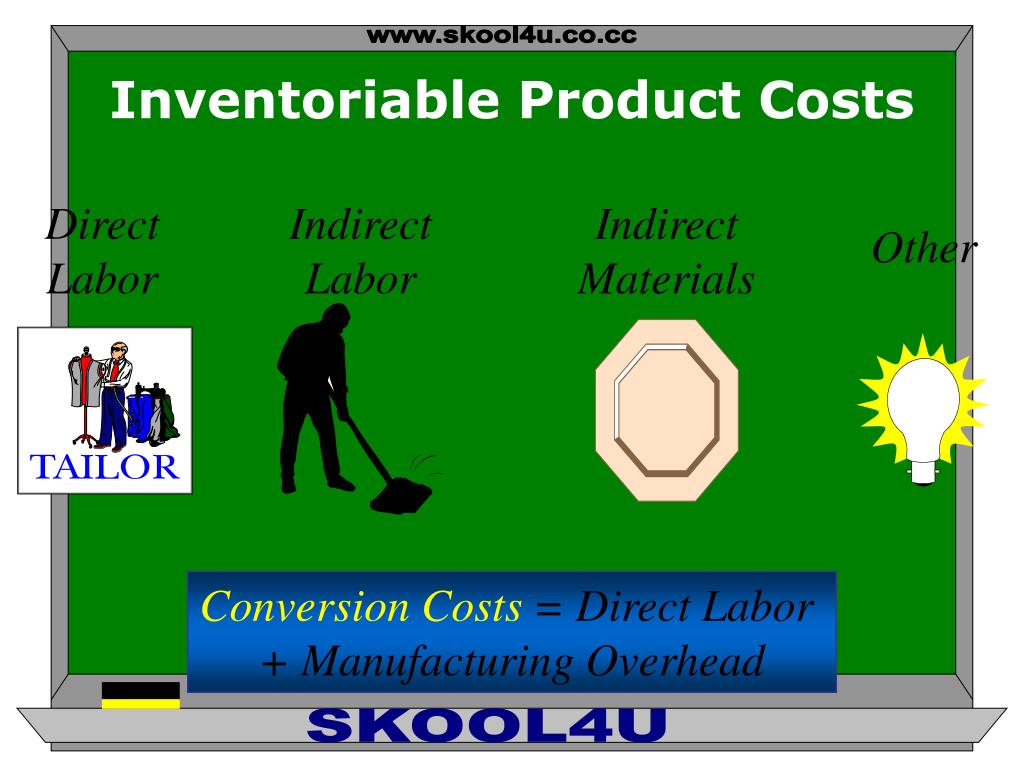 www.skool4u.co.cc

Inventoriable Product Costs

Direct Labor

Indirect Labor

Indirect Materials

Other

TAILOR

Conversion Costs = Direct Labor + Manufacturing Overhead

SKOOL4U